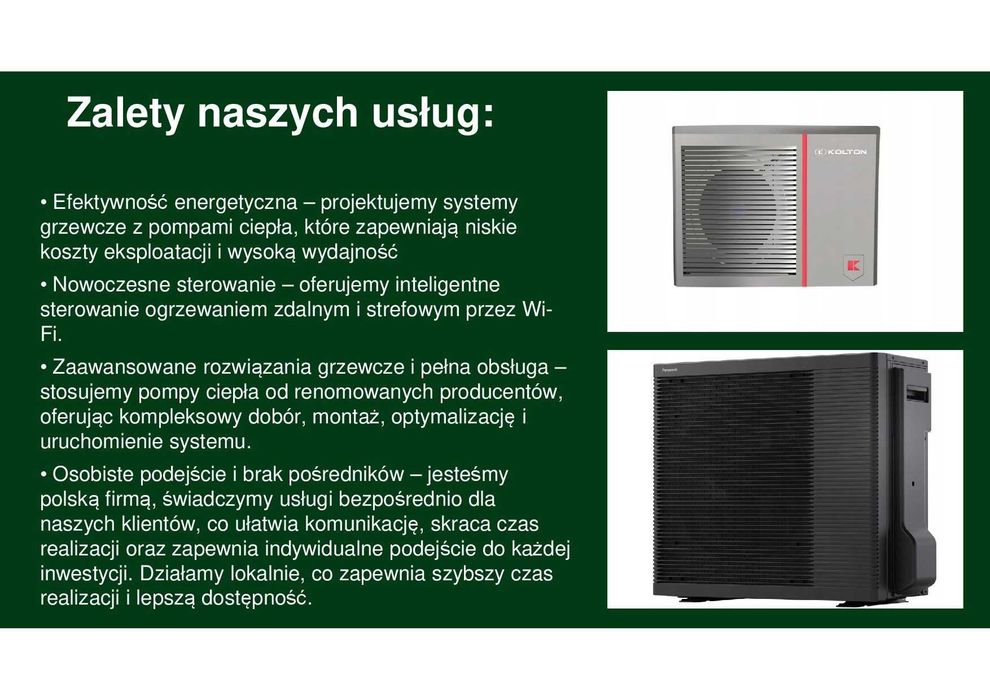 Zalety naszych usług:

• Efektywność energetyczna – projektujemy systemy grzewcze z pompami ciepła, które zapewniają niskie koszty eksploatacji i wysoką wydajność

• Nowoczesne sterowanie – oferujemy inteligentne sterowanie ogrzewaniem zdalnym i strefowym przez Wi-Fi.

• Zaawansowane rozwiązania grzewcze i pełna obsługa – stosujemy pompy ciepła od renomowanych producentów, oferując kompleksowy dobór, montaż, optymalizację i uruchomienie systemu.

• Osobiste podejście i brak pośredników – jesteśmy polską firmą, świadczymy usługi bezpośrednio dla naszych klientów, co ułatwia komunikację, skraca czas realizacji oraz zapewnia indywidualne podejście do każdej inwestycji. Działamy lokalnie, co zapewnia szybszy czas realizacji i lepszą dostępność.

KOLTON

Panasonic